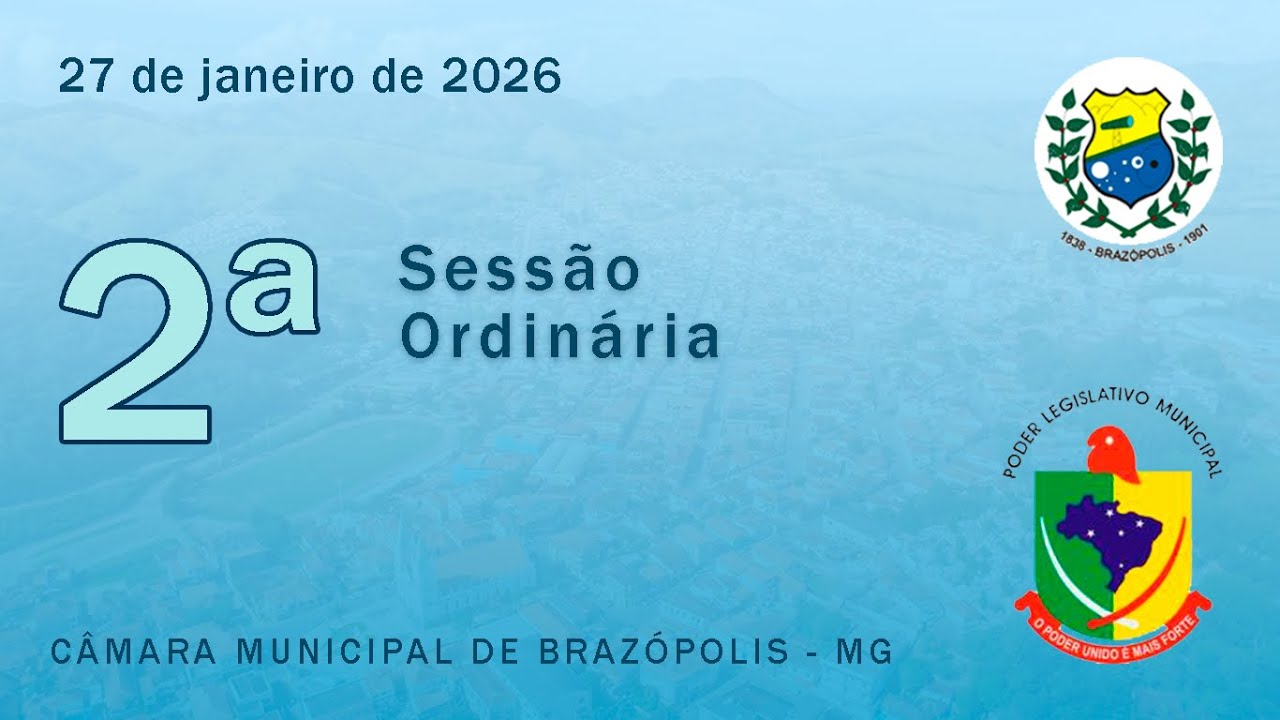 27 de janeiro de 2026

1838 - BRAZÓPOLIS - 1901

2ª Sessão Ordinária

PODER LEGISLATIVO MUNICIPAL

O PODER UNIDO É MAIS FORTE

CÂMARA MUNICIPAL DE BRAZÓPOLIS - MG